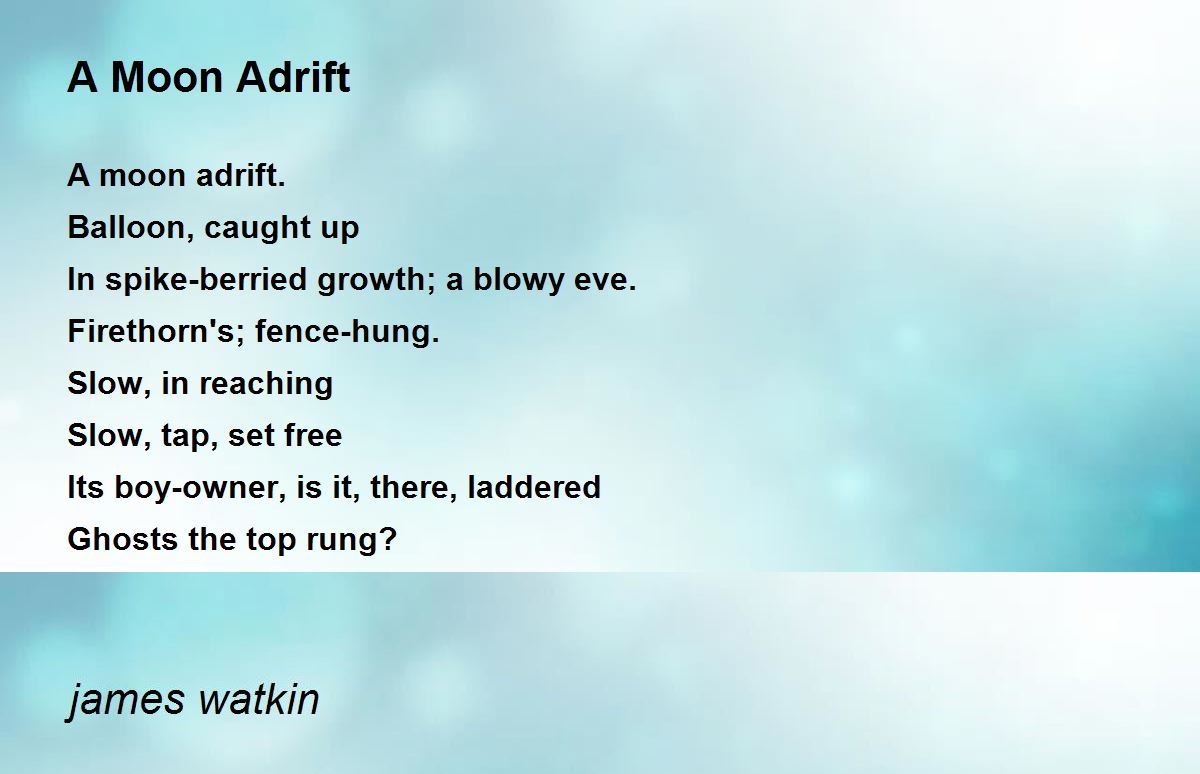 A Moon Adrift

A moon adrift.
Balloon, caught up
In spike-berried growth; a blowy eve.
Firethorn's; fence-hung.
Slow, in reaching
Slow, tap, set free
Its boy-owner, is it, there, laddered
Ghosts the top rung?

james watkin